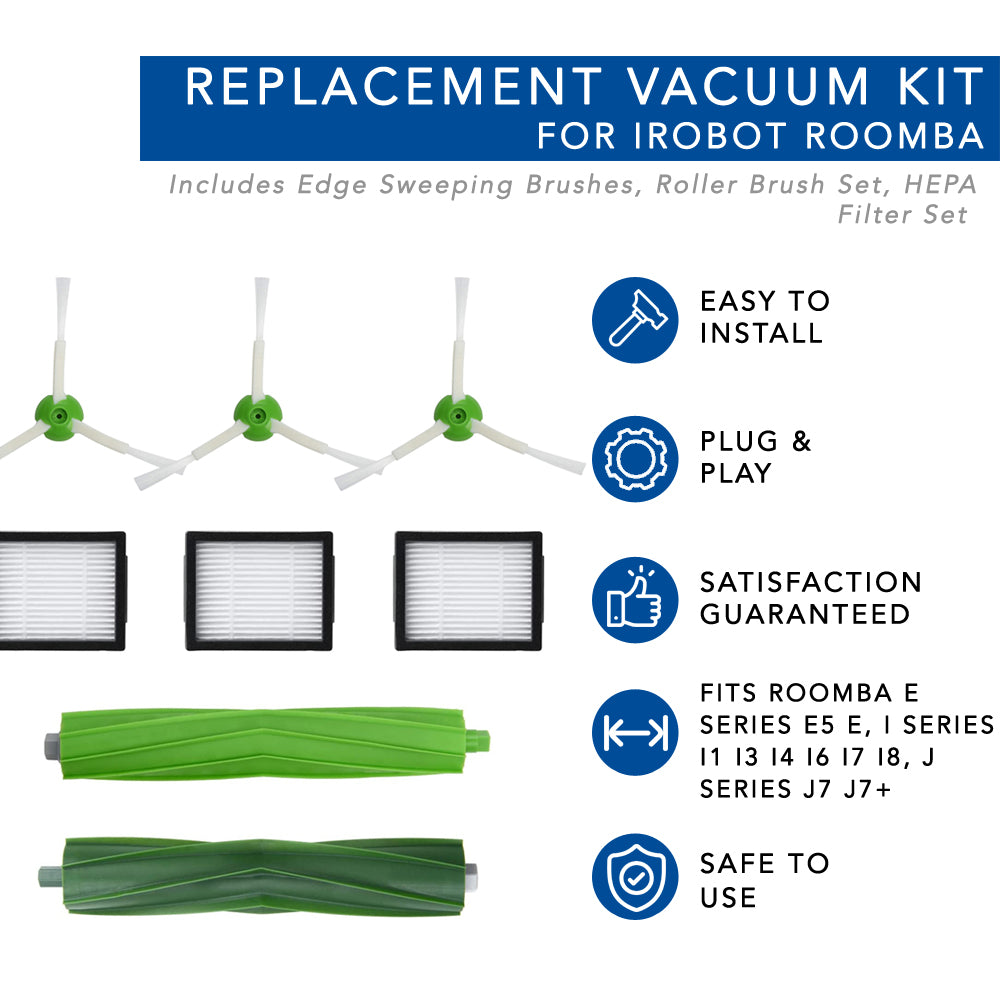 REPLACEMENT VACUUM KIT
FOR IROBOT ROOMBA

Includes Edge Sweeping Brushes, Roller Brush Set, HEPA Filter Set

EASY TO INSTALL

PLUG & PLAY

SATISFACTION GUARANTEED

FITS ROOMBA E SERIES E5 E, I SERIES I1 I3 I4 I6 I7 I8, J SERIES J7 J7+

SAFE TO USE